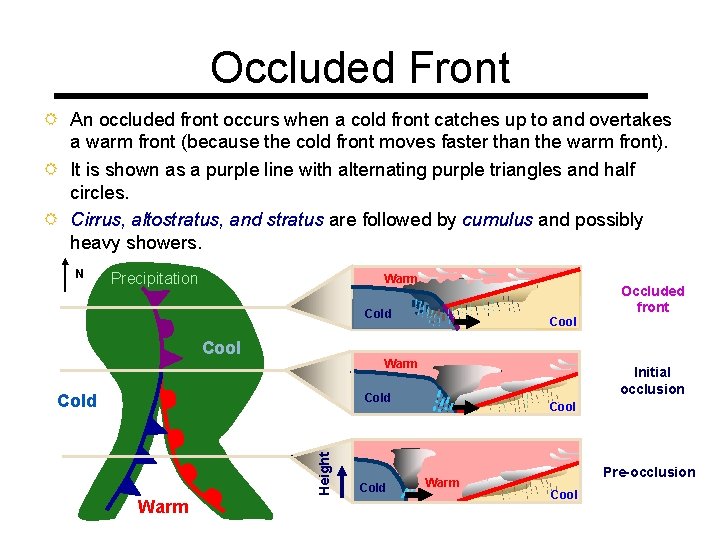 Occluded Front

An occluded front occurs when a cold front catches up to and overtakes a warm front (because the cold front moves faster than the warm front).

It is shown as a purple line with alternating purple triangles and half circles.

Cirrus, altostratus, and stratus are followed by cumulus and possibly heavy showers.

N

Precipitation

Cool

Cold

Warm

Warm

Cold

Cool

Occluded front

Warm

Cold

Cool

Initial occlusion

Height

Cold

Warm

Cool

Pre-occlusion